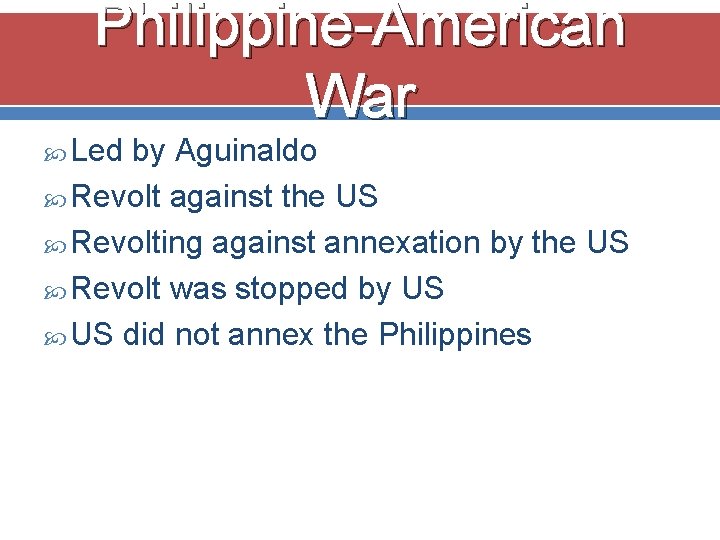 Philippine-American War

Led by Aguinaldo
Revolt against the US
Revolting against annexation by the US
Revolt was stopped by US
US did not annex the Philippines